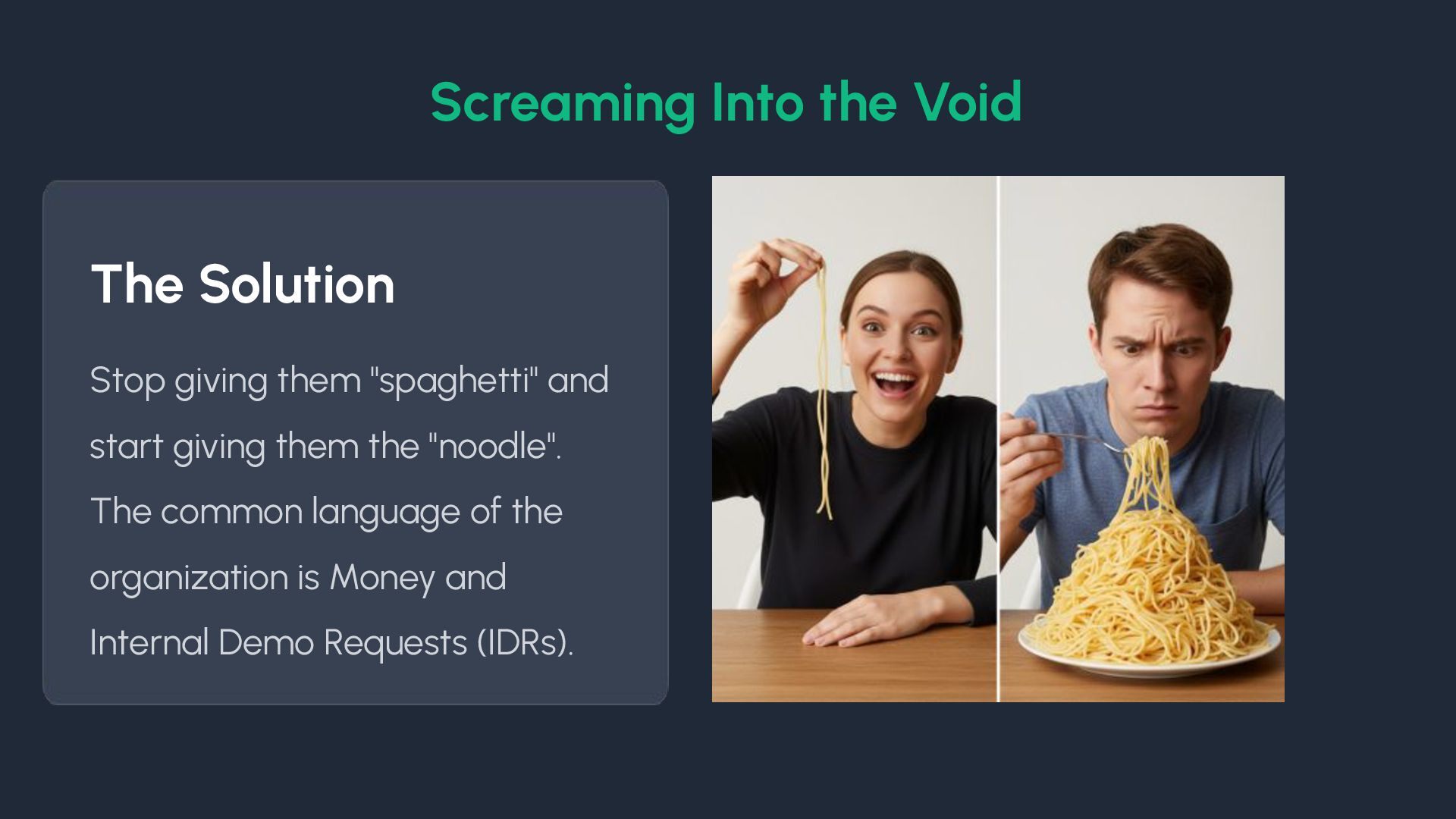 Screaming Into the Void

The Solution

Stop giving them "spaghetti" and start giving them the "noodle". The common language of the organization is Money and Internal Demo Requests (IDRs).